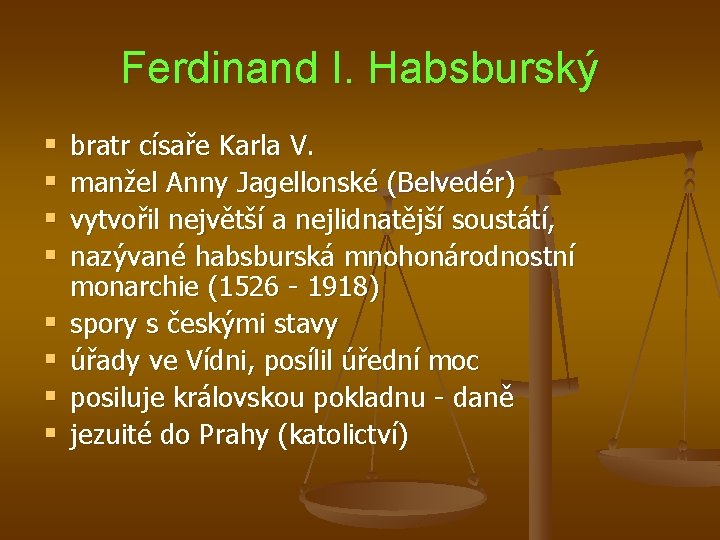 Ferdinand I. Habsburský

- bratr císaře Karla V.
- manžel Anny Jagellonské (Belvedér)
- vytvořil největší a nejlidnatější soustátí,
- nazývané habsburská mnohonárodnostní monarchie (1526 - 1918)
- spory s českými stavy
- úřady ve Vídni, posílil úřední moc
- posiluje královskou pokladnu - daně
- jezuité do Prahy (katolictví)